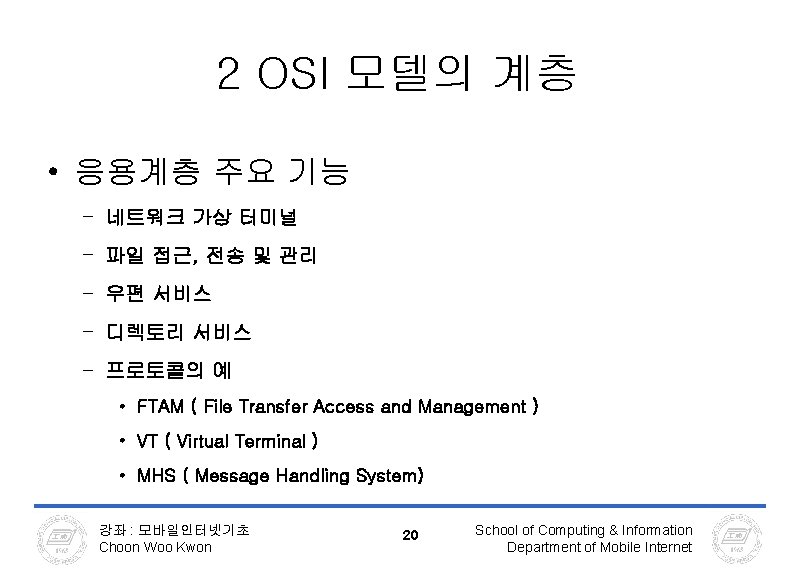 2 OSI 모델의 계층

• 응용계층 주요 기능
  – 네트워크 가상 터미널
  – 파일 접근, 전송 및 관리
  – 우편 서비스
  – 디렉토리 서비스
  – 프로토콜의 예
    • FTAM ( File Transfer Access and Management )
    • VT ( Virtual Terminal )
    • MHS ( Message Handling System)

강좌 : 모바일인터넷기초
Choon Woo Kwon

20

School of Computing & Information
Department of Mobile Internet